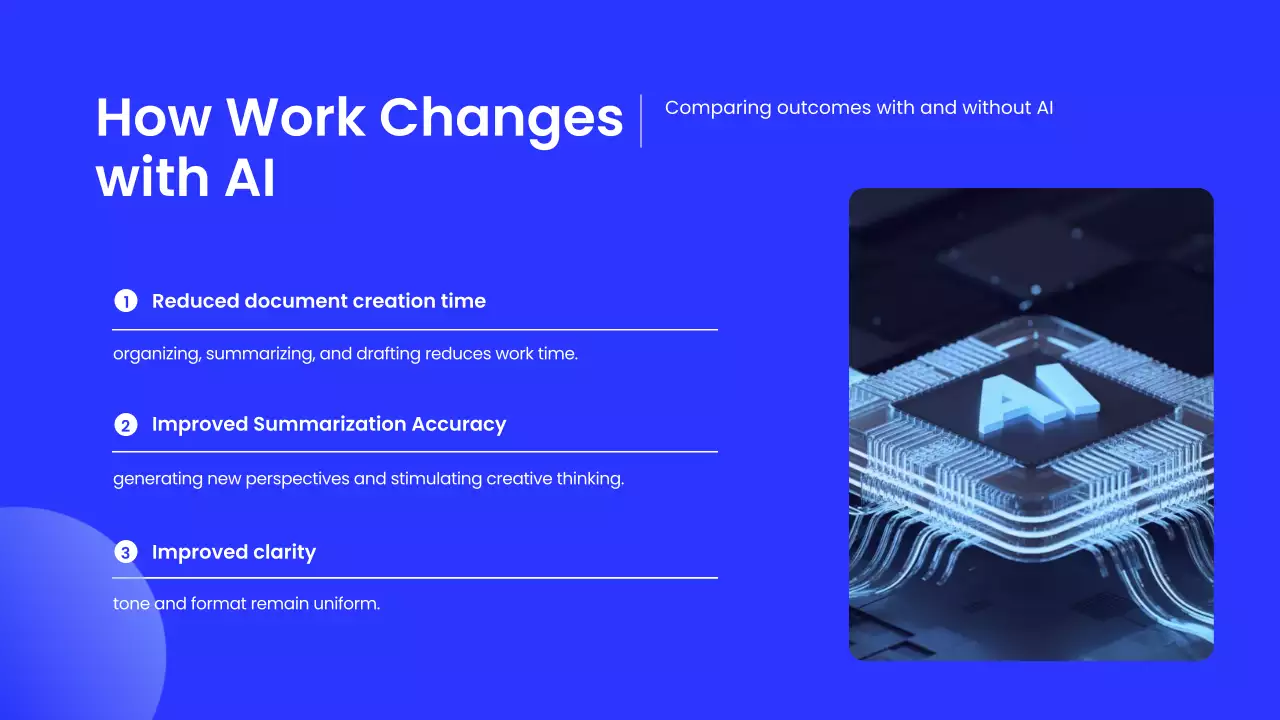 How Work Changes with AI

Comparing outcomes with and without AI

1 Reduced document creation time

organizing, summarizing, and drafting reduces work time.

2 Improved Summarization Accuracy

generating new perspectives and stimulating creative thinking.

3 Improved clarity

tone and format remain uniform.

AI